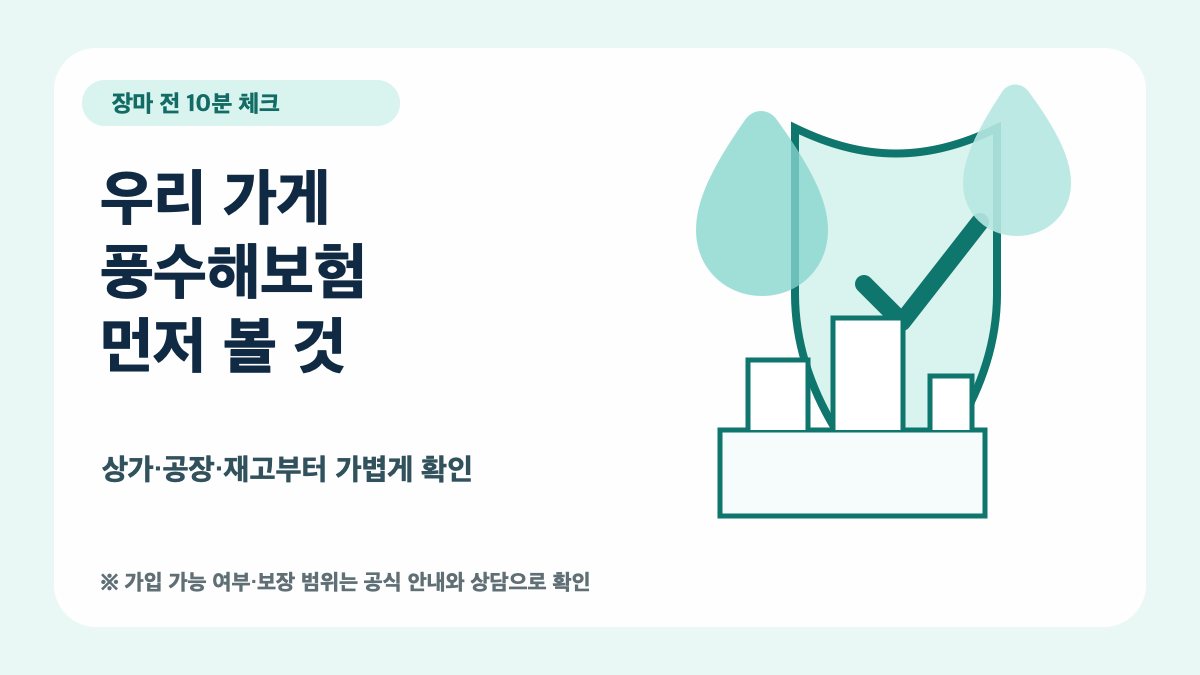 장마 전 10분 체크

우리 가게 풍수해보험 먼저 볼 것

상가·공장·재고부터 가볍게 확인

※ 가입 가능 여부·보장 범위는 공식 안내와 상담으로 확인